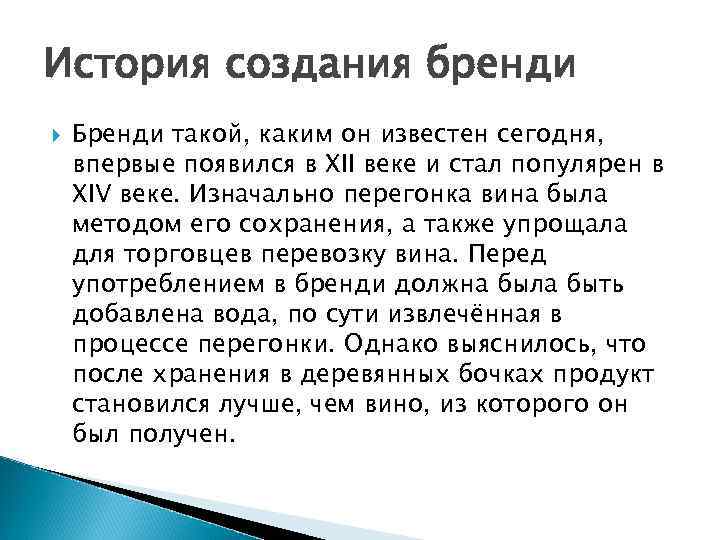 История создания бренди

Бренди такой, каким он известен сегодня, впервые появился в XII веке и стал популярен в XIV веке. Изначально перегонка вина была методом его сохранения, а также упрощала для торговцев перевозку вина. Перед употреблением в бренди должна была быть добавлена вода, по сути извлечённая в процессе перегонки. Однако выяснилось, что после хранения в деревянных бочках продукт становился лучше, чем вино, из которого он был получен.